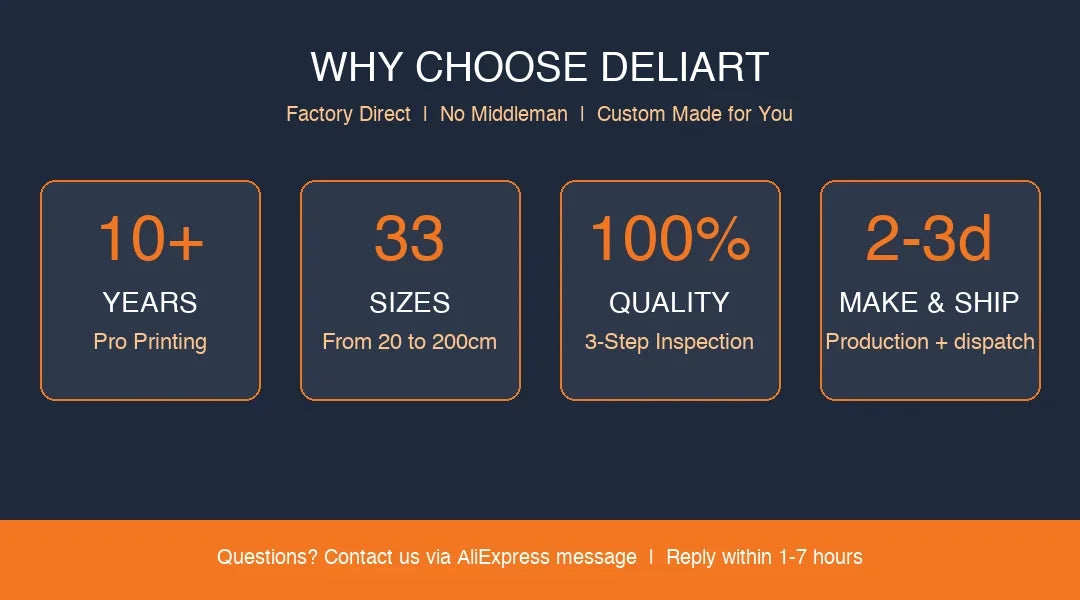 WHY CHOOSE DELIART

Factory Direct | No Middleman | Custom Made for You

10+
YEARS
Pro Printing

33
SIZES
From 20 to 200cm

100%
QUALITY
3-Step Inspection

2-3d
MAKE & SHIP
Production + dispatch

Questions? Contact us via AliExpress message | Reply within 1-7 hours